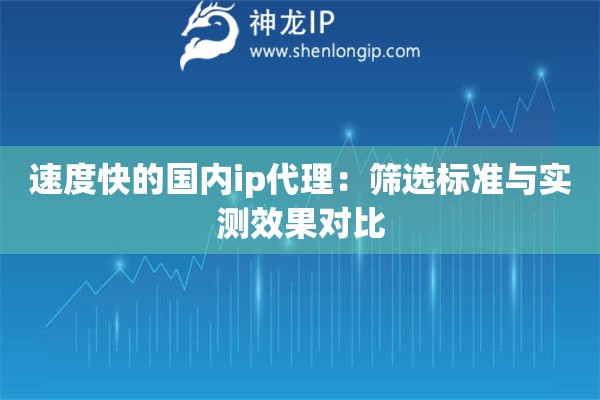 神龙IP
www.shenlongip.com

速度快的国内ip代理：筛选标准与实测效果对比